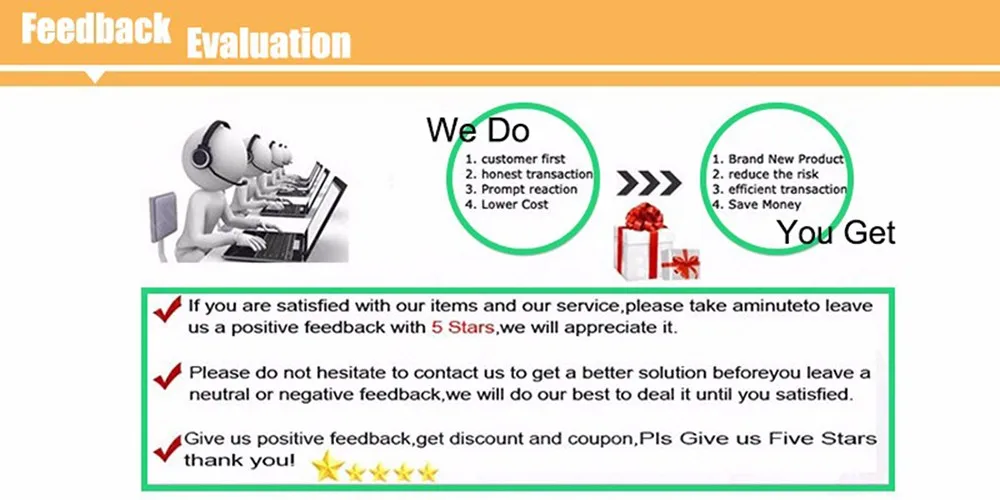 Feedback Evaluation

We Do

1. customer first
2. honest transaction
3. Prompt reaction
4. Lower Cost

1. Brand New Product
2. reduce the risk
3. efficient transaction
4. Save Money

You Get

If you are satisfied with our items and our service,please take aminuteto leave us a positive feedback with 5 Stars,we will appreciate it.

Please do not hesitate to contact us to get a better solution beforeyou leave a neutral or negative feedback,we will do our best to deal it until you satisfied.

Give us positive feedback,get discount and coupon,Pls Give us Five Stars thank you!